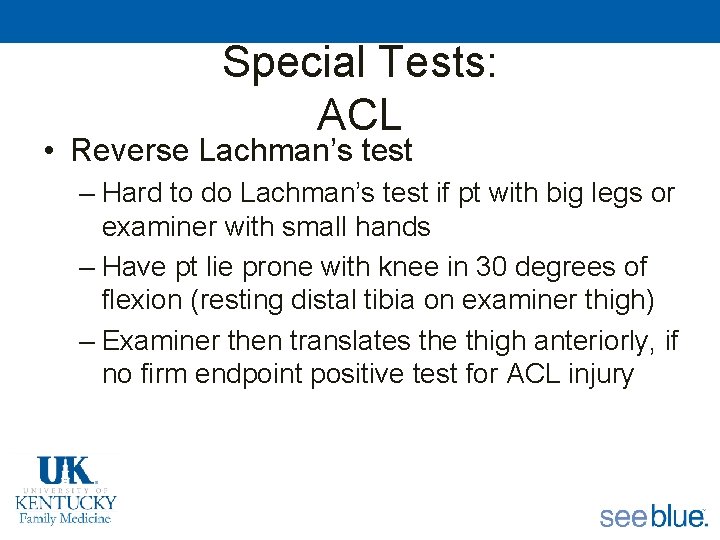 Special Tests:
ACL

• Reverse Lachman's test
– Hard to do Lachman's test if pt with big legs or examiner with small hands
– Have pt lie prone with knee in 30 degrees of flexion (resting distal tibia on examiner thigh)
– Examiner then translates the thigh anteriorly, if no firm endpoint positive test for ACL injury

UK
UNIVERSITY OF
KENTUCKY
Family Medicine

see blue.